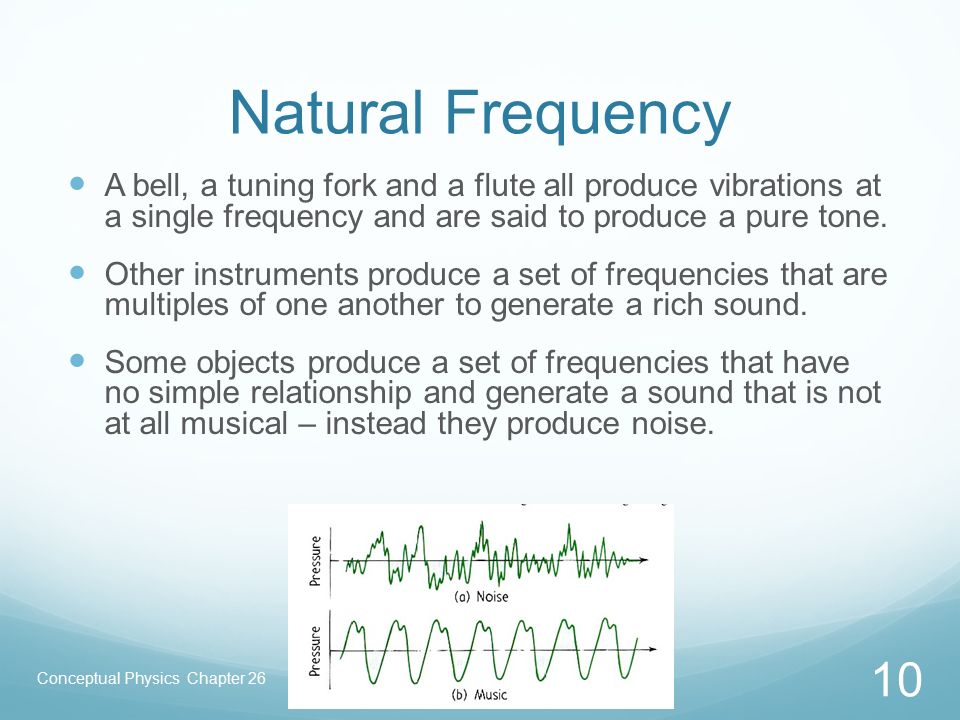 Natural Frequency

A bell, a tuning fork and a flute all produce vibrations at a single frequency and are said to produce a pure tone.

Other instruments produce a set of frequencies that are multiples of one another to generate a rich sound.

Some objects produce a set of frequencies that have no simple relationship and generate a sound that is not at all musical – instead they produce noise.

Pressure

(a) Noise

Pressure

(b) Music

Conceptual Physics Chapter 26

10